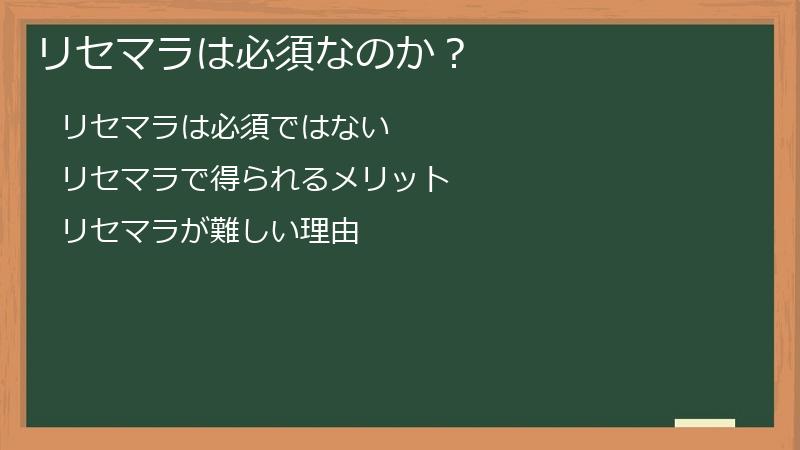 リセマラは必須なのか？

リセマラは必須ではない

リセマラで得られるメリット

リセマラが難しい理由